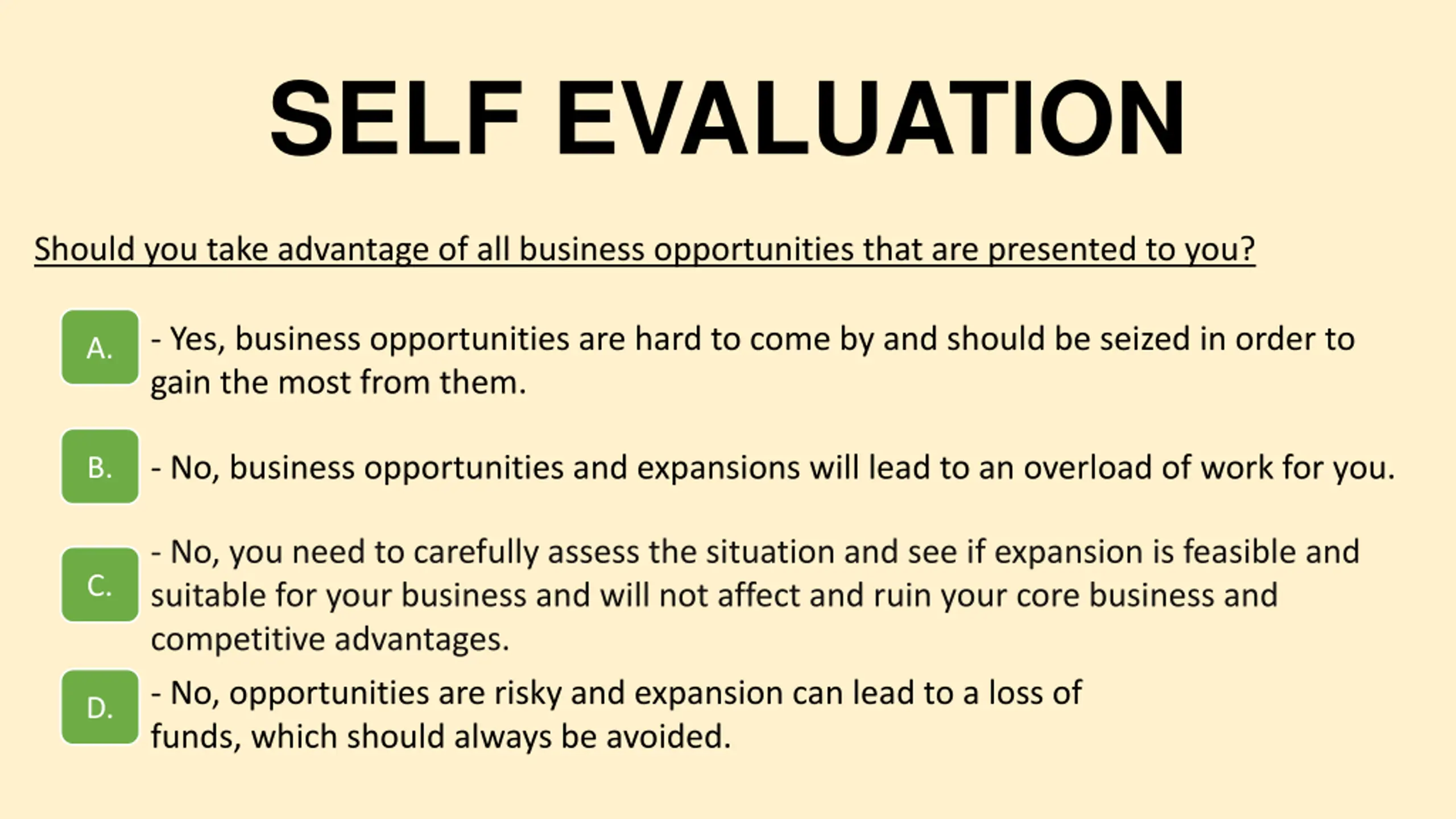 SELF EVALUATION

Should you take advantage of all business opportunities that are presented to you?

A. - Yes, business opportunities are hard to come by and should be seized in order to gain the most from them.

B. - No, business opportunities and expansions will lead to an overload of work for you.

C. - No, you need to carefully assess the situation and see if expansion is feasible and suitable for your business and will not affect and ruin your core business and competitive advantages.

D. - No, opportunities are risky and expansion can lead to a loss of funds, which should always be avoided.